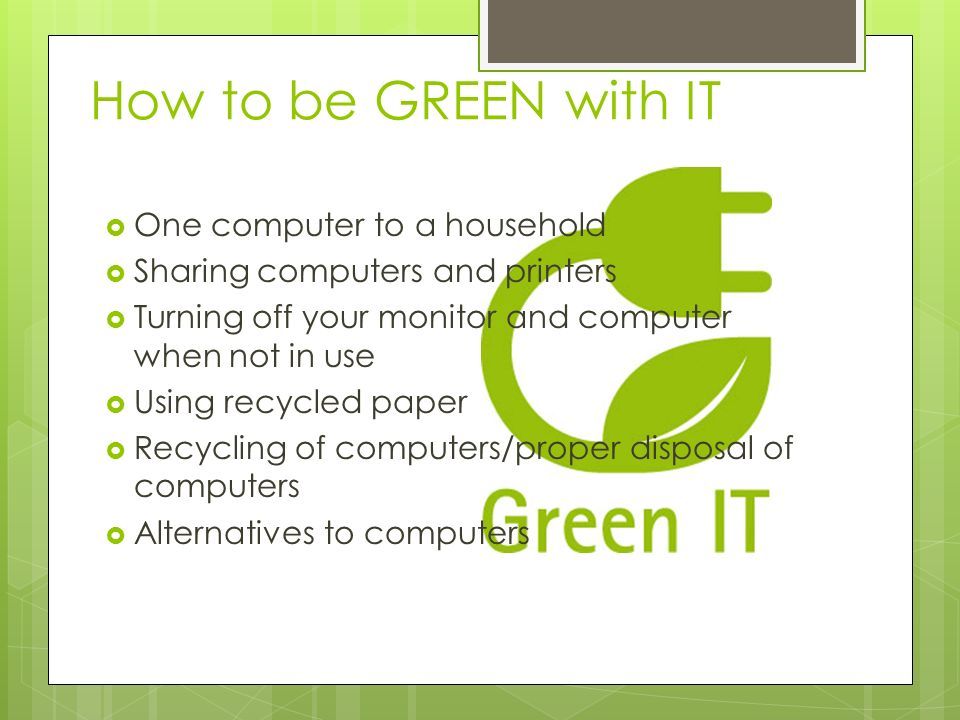 How to be GREEN with IT

- One computer to a household
- Sharing computers and printers
- Turning off your monitor and computer when not in use
- Using recycled paper
- Recycling of computers/proper disposal of computers
- Alternatives to computers

Green IT